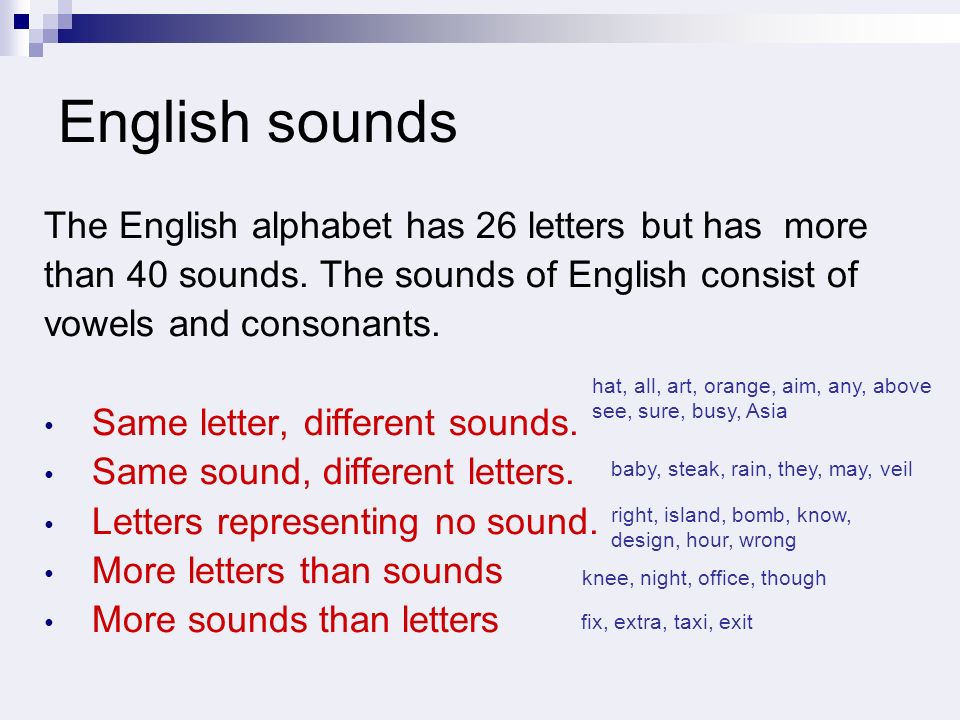 English sounds

The English alphabet has 26 letters but has more than 40 sounds. The sounds of English consist of vowels and consonants.

• Same letter, different sounds.
hat, all, art, orange, aim, any, above
see, sure, busy, Asia

• Same sound, different letters.
baby, steak, rain, they, may, veil

• Letters representing no sound.
right, island, bomb, know, design, hour, wrong

• More letters than sounds
knee, night, office, though

• More sounds than letters
fix, extra, taxi, exit